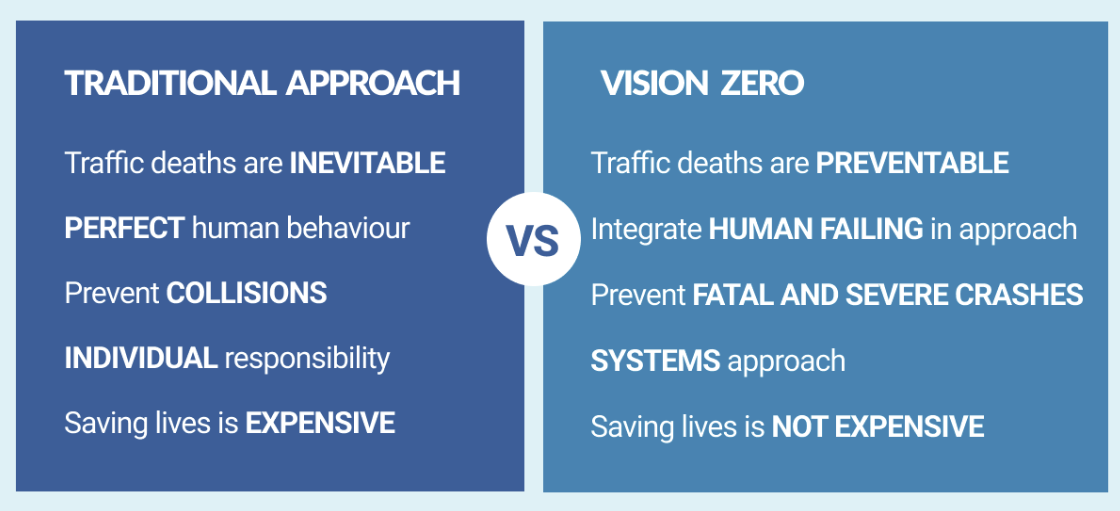 TRADITIONAL APPROACH

Traffic deaths are INEVITABLE

PERFECT human behaviour

Prevent COLLISIONS

INDIVIDUAL responsibility

Saving lives is EXPENSIVE

VS

VISION ZERO

Traffic deaths are PREVENTABLE

Integrate HUMAN FAILING in approach

Prevent FATAL AND SEVERE CRASHES

SYSTEMS approach

Saving lives is NOT EXPENSIVE